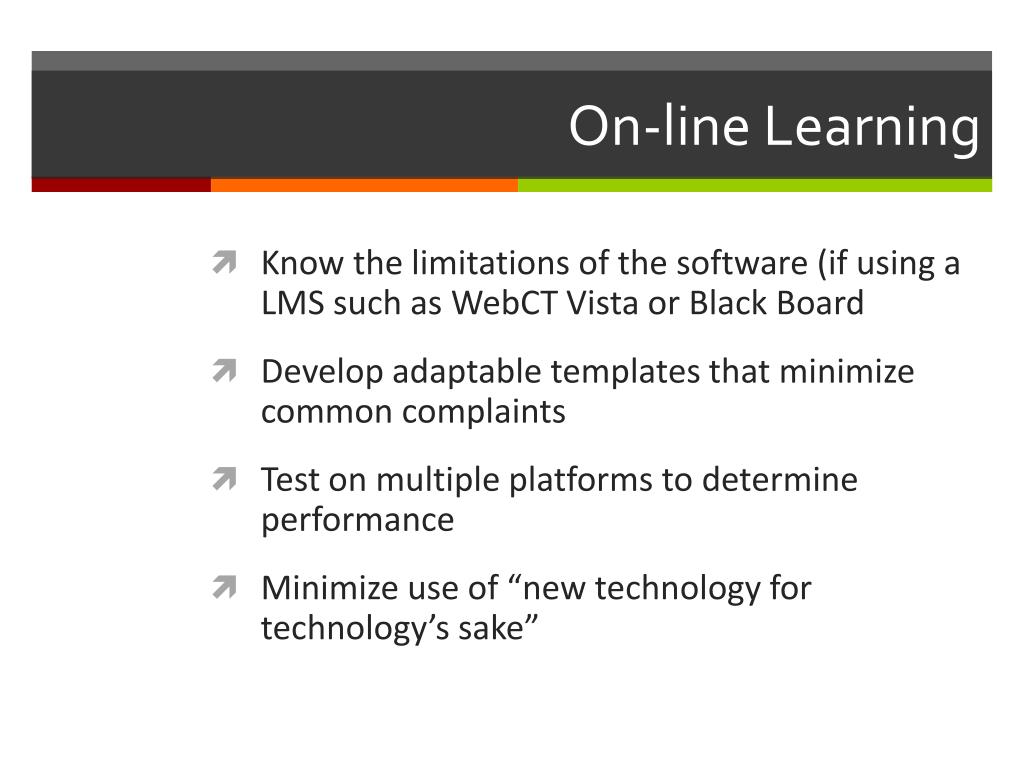 On-line Learning

Know the limitations of the software (if using a LMS such as WebCT Vista or Black Board

Develop adaptable templates that minimize common complaints

Test on multiple platforms to determine performance

Minimize use of “new technology for technology’s sake”